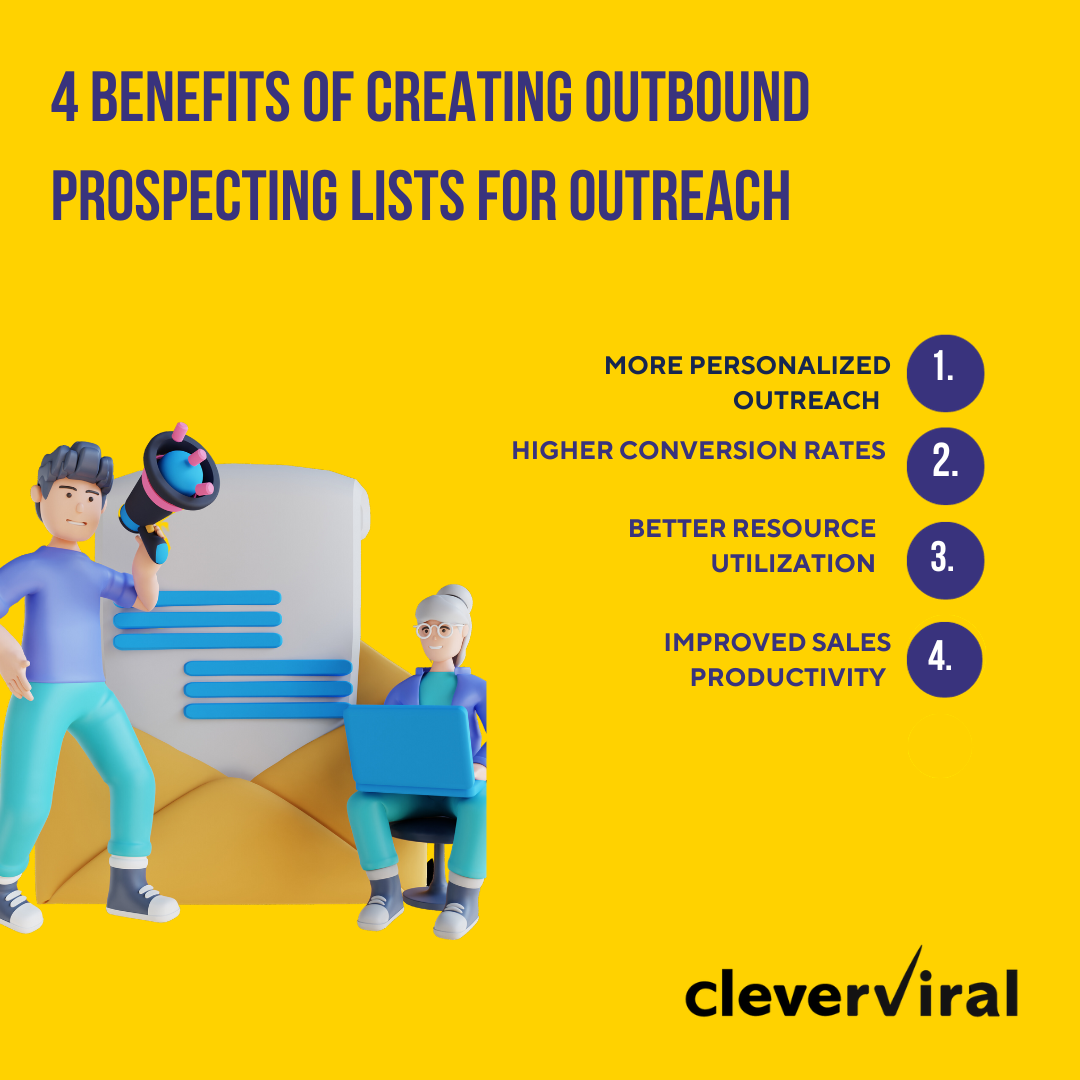 4 BENEFITS OF CREATING OUTBOUND PROSPECTING LISTS FOR OUTREACH

MORE PERSONALIZED OUTREACH 1.

HIGHER CONVERSION RATES 2.

BETTER RESOURCE UTILIZATION 3.

IMPROVED SALES PRODUCTIVITY 4.

cleverviral